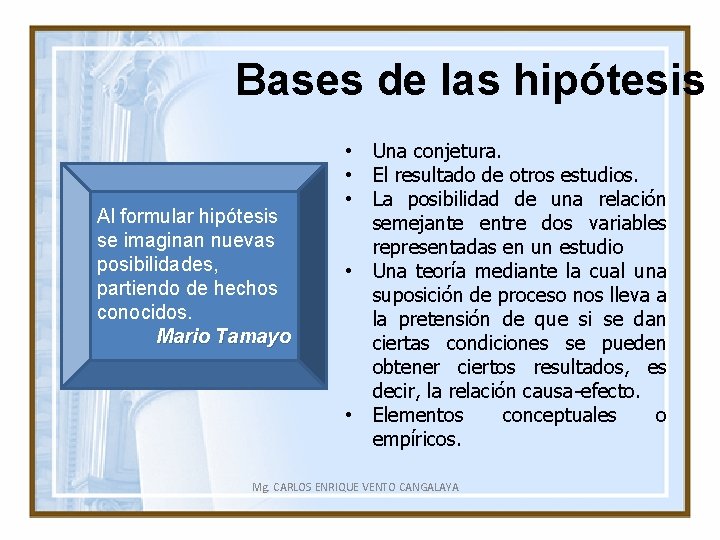 Bases de las hipótesis

Al formular hipótesis se imaginan nuevas posibilidades, partiendo de hechos conocidos.
Mario Tamayo

• Una conjetura.
• El resultado de otros estudios.
• La posibilidad de una relación semejante entre dos variables representadas en un estudio
• Una teoría mediante la cual una suposición de proceso nos lleva a la pretensión de que si se dan ciertas condiciones se pueden obtener ciertos resultados, es decir, la relación causa-efecto.
• Elementos conceptuales o empíricos.

Mg. CARLOS ENRIQUE VENTO CANGALAYA